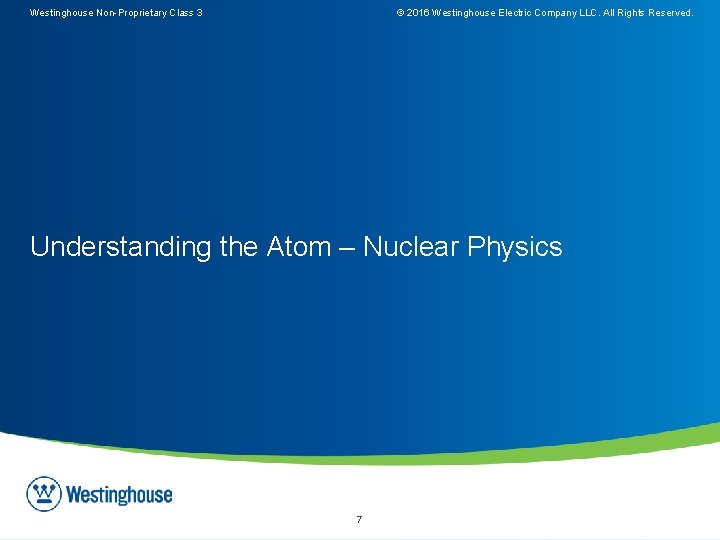 Westinghouse Non-Proprietary Class 3

© 2016 Westinghouse Electric Company LLC. All Rights Reserved.

Understanding the Atom – Nuclear Physics

Westinghouse

7